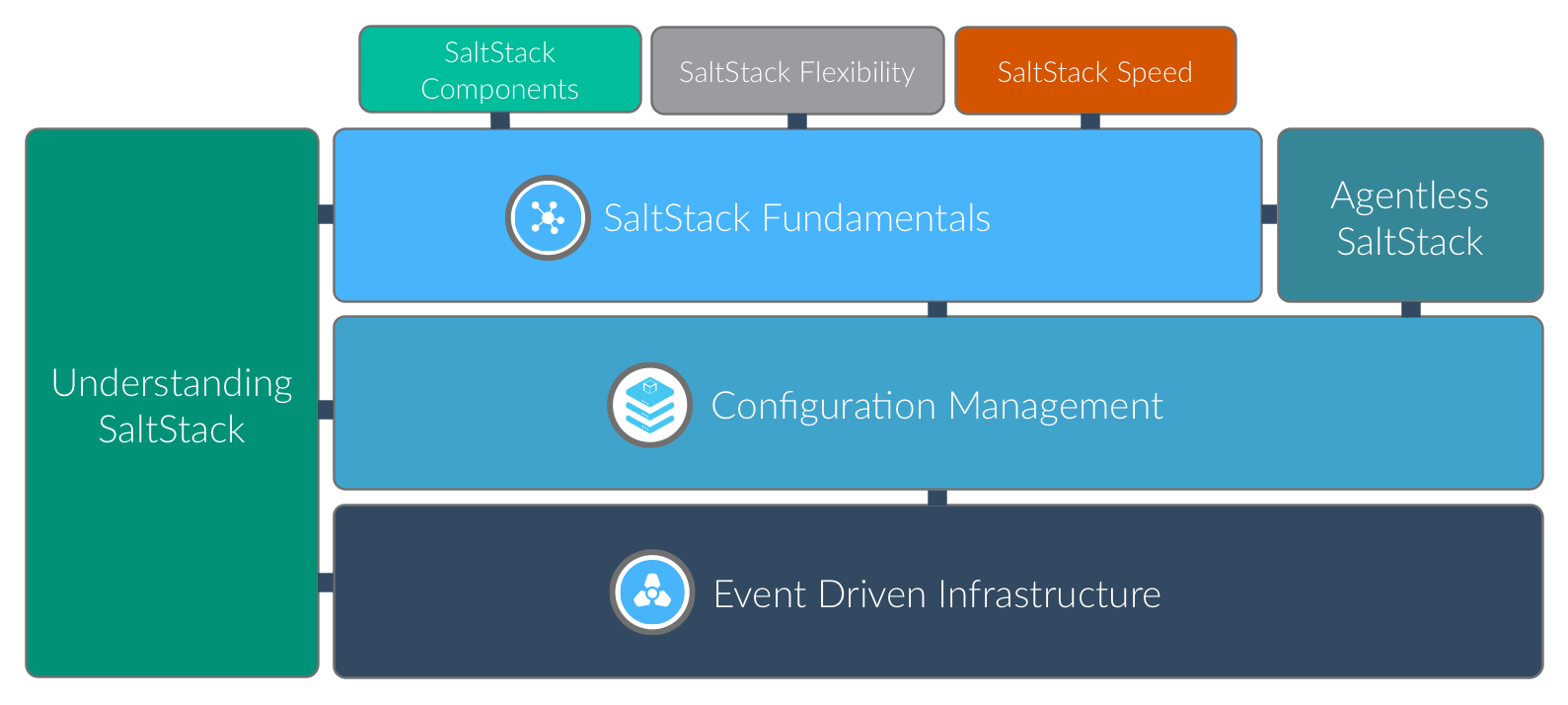 SaltStack Components

SaltStack Flexibility

SaltStack Speed

Understanding SaltStack

SaltStack Fundamentals

Agentless SaltStack

Configuration Management

Event Driven Infrastructure